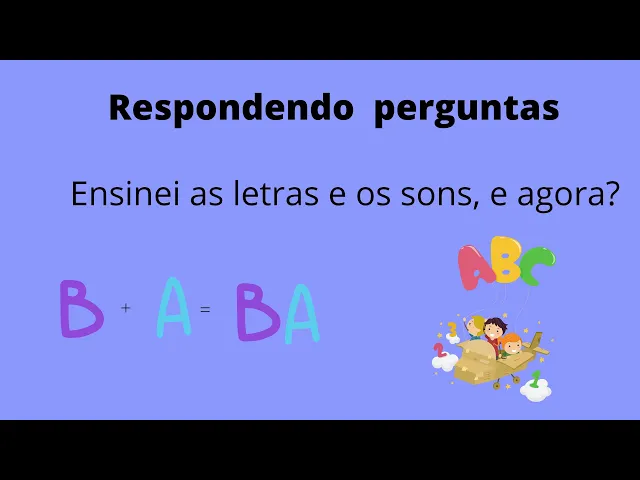 Respondendo perguntas

Ensinei as letras e os sons, e agora?

B + A = BA

ABC

3 2 1